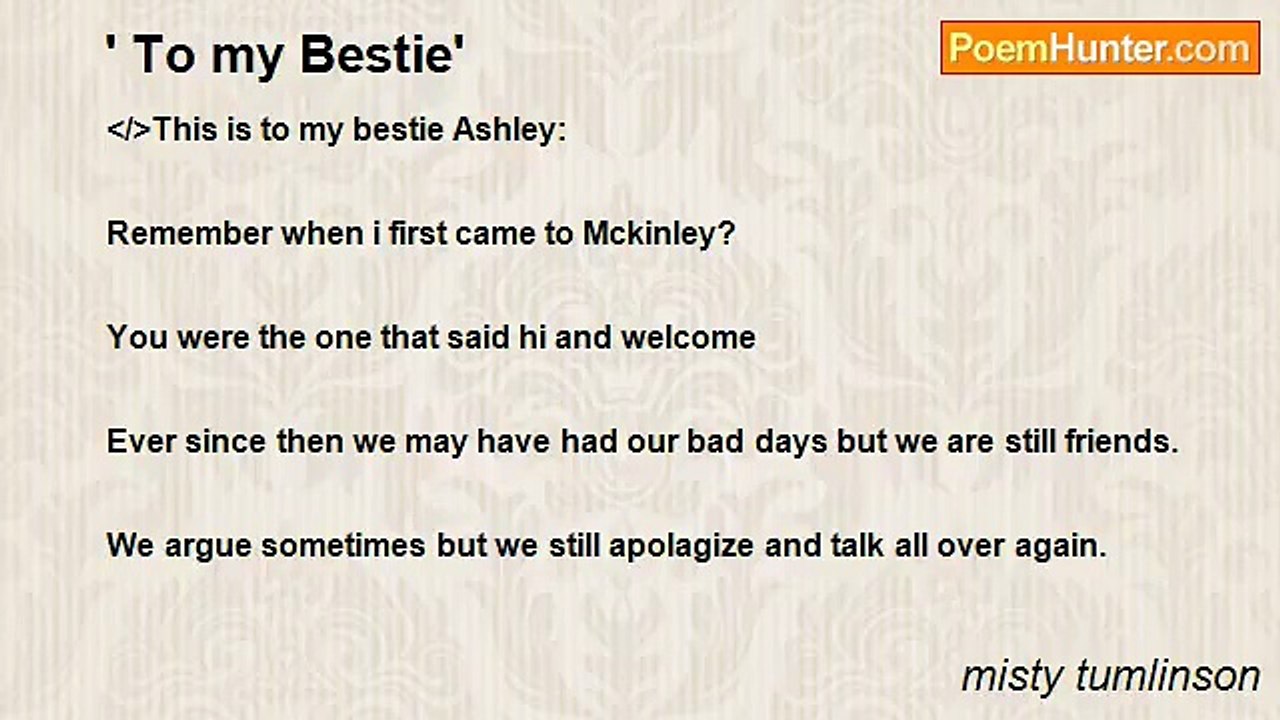 ' To my Bestie'

PoemHunter.com

</>This is to my bestie Ashley:

Remember when i first came to Mckinley?

You were the one that said hi and welcome

Ever since then we may have had our bad days but we are still friends.

We argue sometimes but we still apolagize and talk all over again.

misty tumlinson